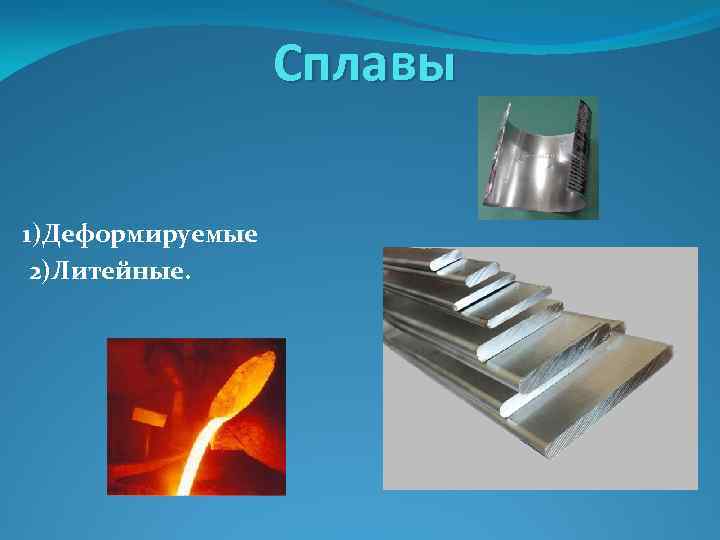 Сплавы

1)Деформируемые
2)Литейные.